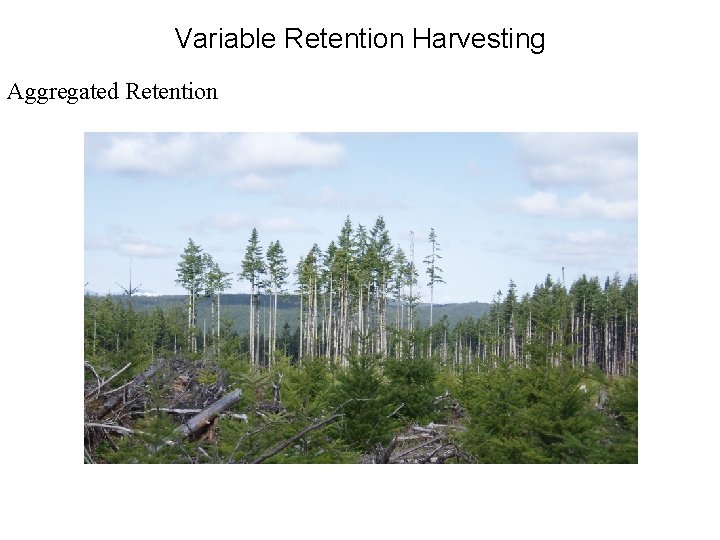 Variable Retention Harvesting

Aggregated Retention